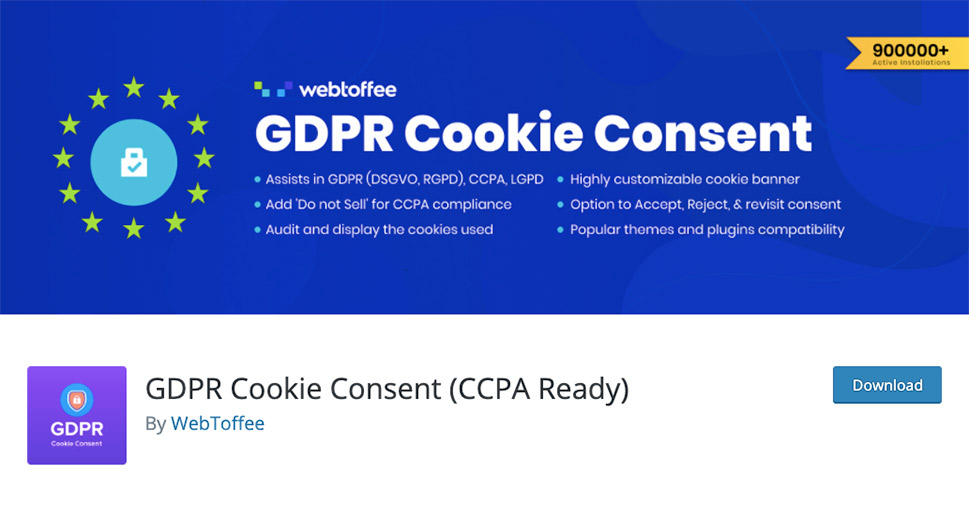 900000+
Active Installations

webtoffee

GDPR Cookie Consent

• Assists in GDPR (DSGVO, RGPD), CCPA, LGPD
• Add 'Do not Sell' for CCPA compliance
• Audit and display the cookies used

• Highly customizable cookie banner
• Option to Accept, Reject, & revisit consent
• Popular themes and plugins compatibility

GDPR
Cookie Consent

GDPR Cookie Consent (CCPA Ready)

By WebToffee

Download